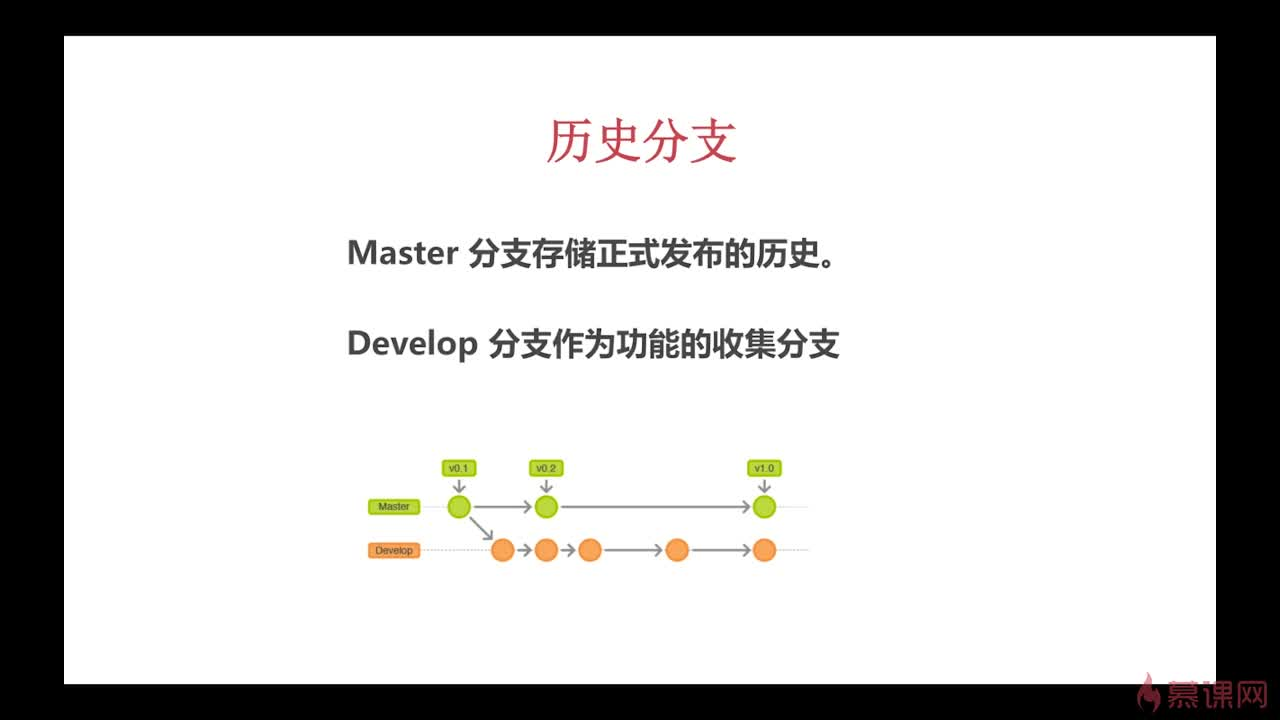 历史分支

Master 分支存储正式发布的历史。

Develop 分支作为功能的收集分支

v0.1
v0.2
v1.0
Master
Develop

慕课网